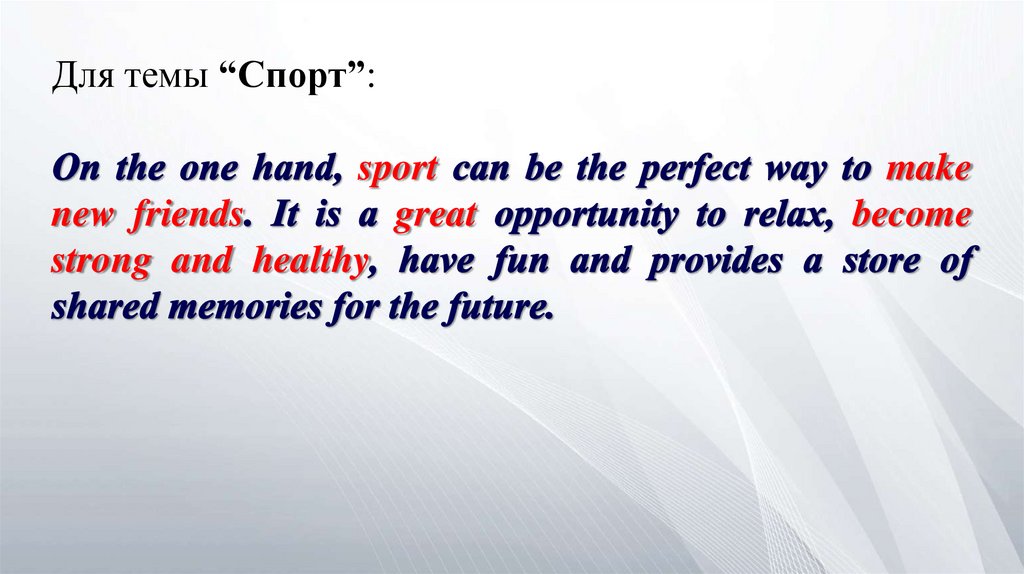 Для темы “Спорт”:

On the one hand, sport can be the perfect way to make new friends. It is a great opportunity to relax, become strong and healthy, have fun and provides a store of shared memories for the future.